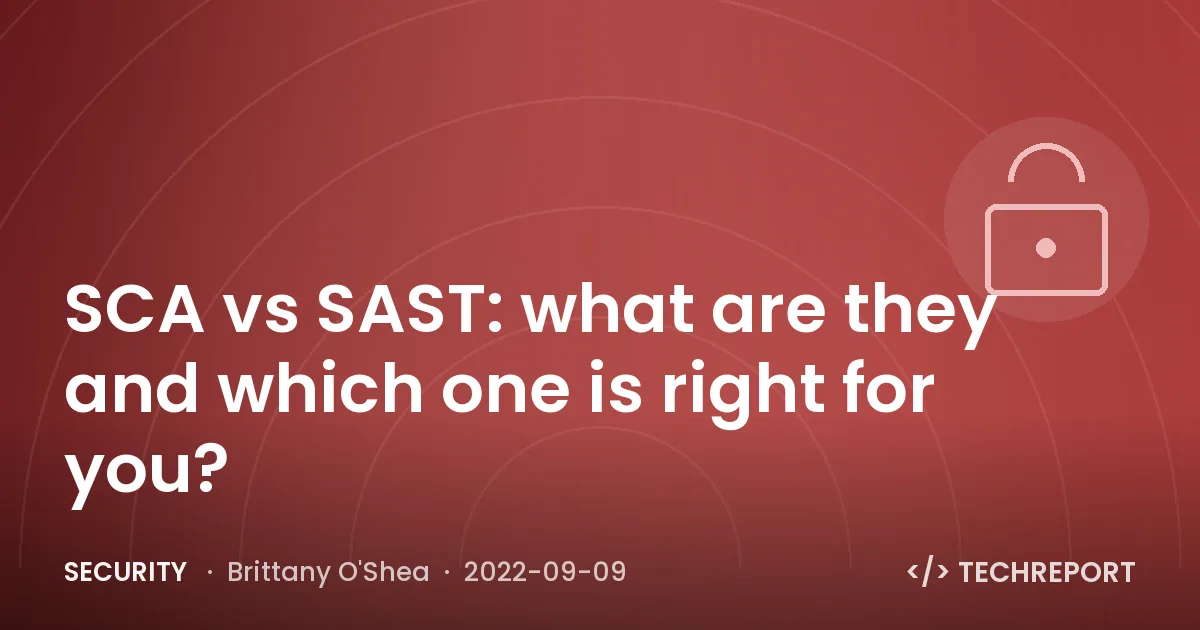 SCA vs SAST: what are they and which one is right for you?

SECURITY · Brittany O'Shea · 2022-09-09

</> TECHREPORT